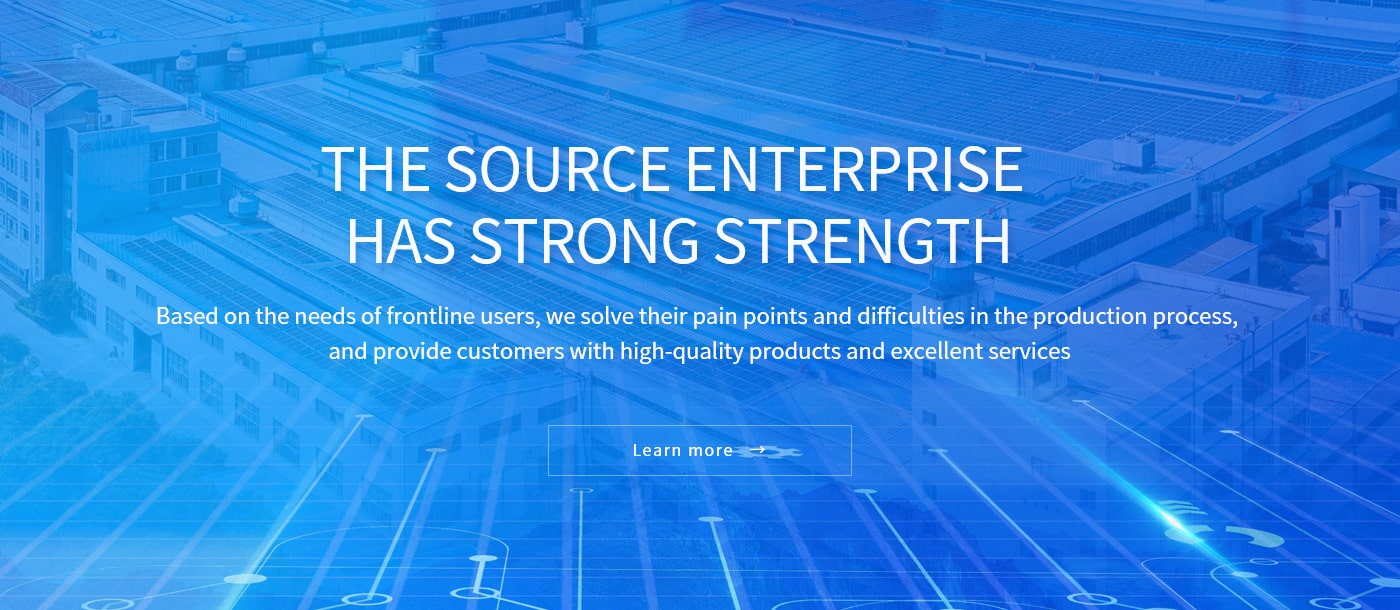 THE SOURCE ENTERPRISE HAS STRONG STRENGTH

Based on the needs of frontline users, we solve their pain points and difficulties in the production process, and provide customers with high-quality products and excellent services

Learn more →